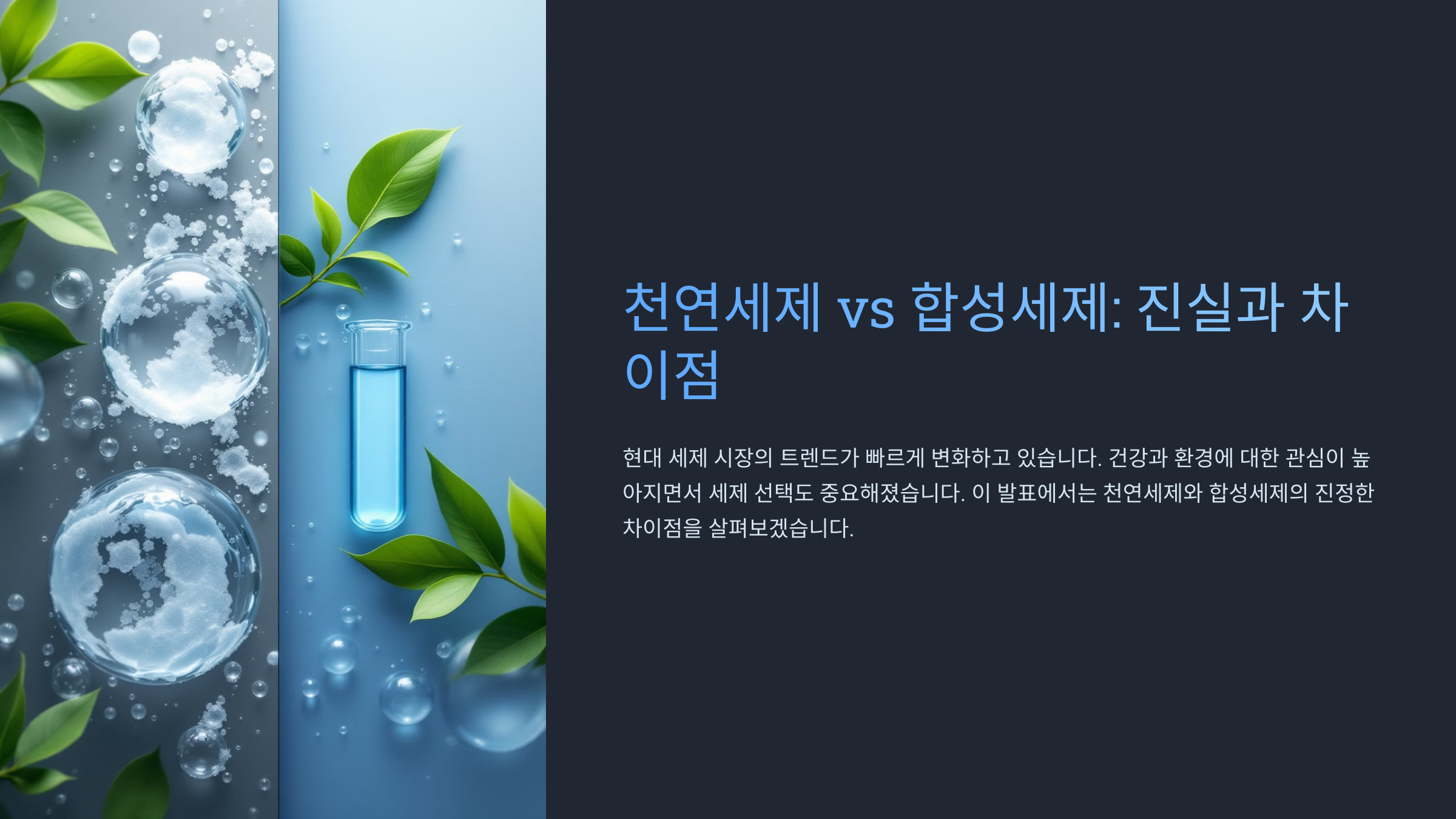 천연세제 vs 합성세제: 진실과 차이점

현대 세제 시장의 트렌드가 빠르게 변화하고 있습니다. 건강과 환경에 대한 관심이 높아지면서 세제 선택도 중요해졌습니다. 이 발표에서는 천연세제와 합성세제의 진정한 차이점을 살펴보겠습니다.